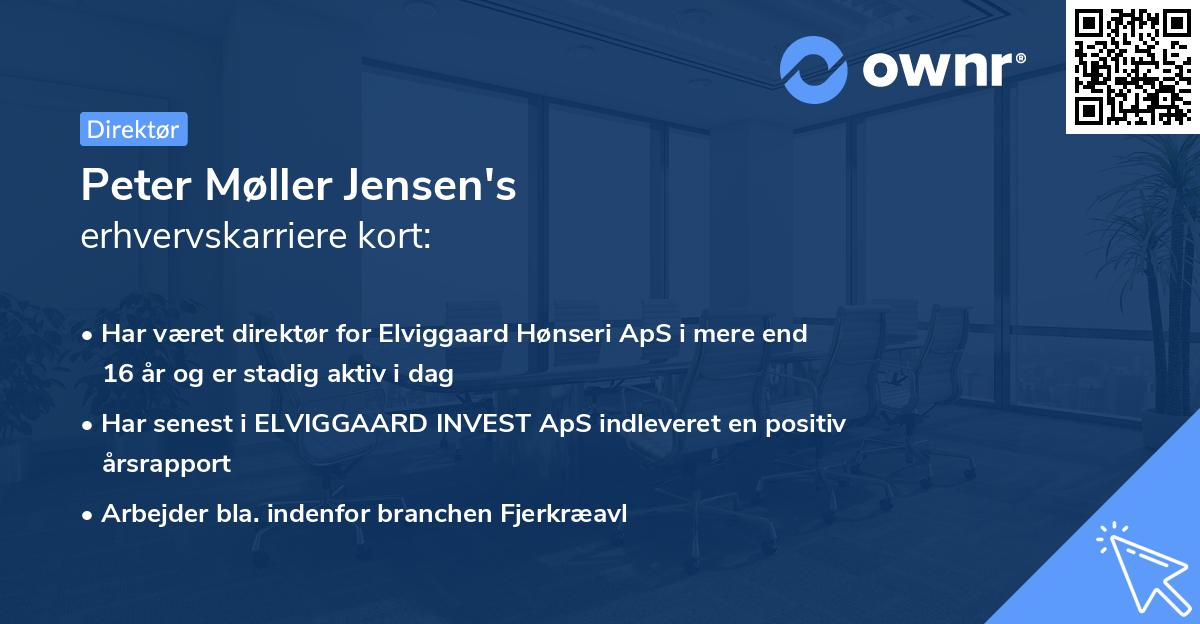 ownr®

Direktør

Peter Møller Jensen's
erhvervskarriere kort:

• Har været direktør for Elviggaard Hønseri ApS i mere end 16 år og er stadig aktiv i dag

• Har senest i ELVIGGAARD INVEST ApS indleveret en positiv årsrapport

• Arbejder bla. indenfor branchen Fjerkræavl